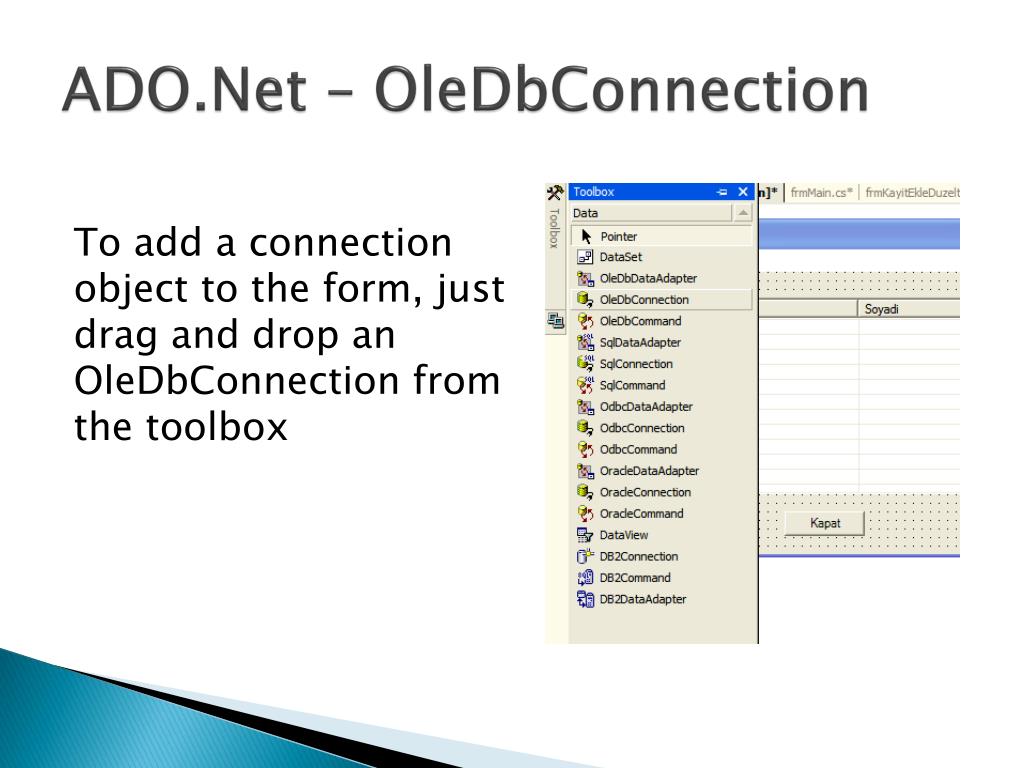 ADO.Net – OleDbConnection

To add a connection object to the form, just drag and drop an OleDbConnection from the toolbox

Toolbox

Toolbox
Data
Pointer
DataSet
OleDbDataAdapter
OleDbConnection
OleDbCommand
SqlDataAdapter
SqlConnection
SqlCommand
OdbcDataAdapter
OdbcConnection
OdbcCommand
OracleDataAdapter
OracleConnection
OracleCommand
DataView
DB2Connection
DB2Command
DB2DataAdapter

n]* frmMain.cs* frmKayitEkleDuzelt

Soyadi

Kapat